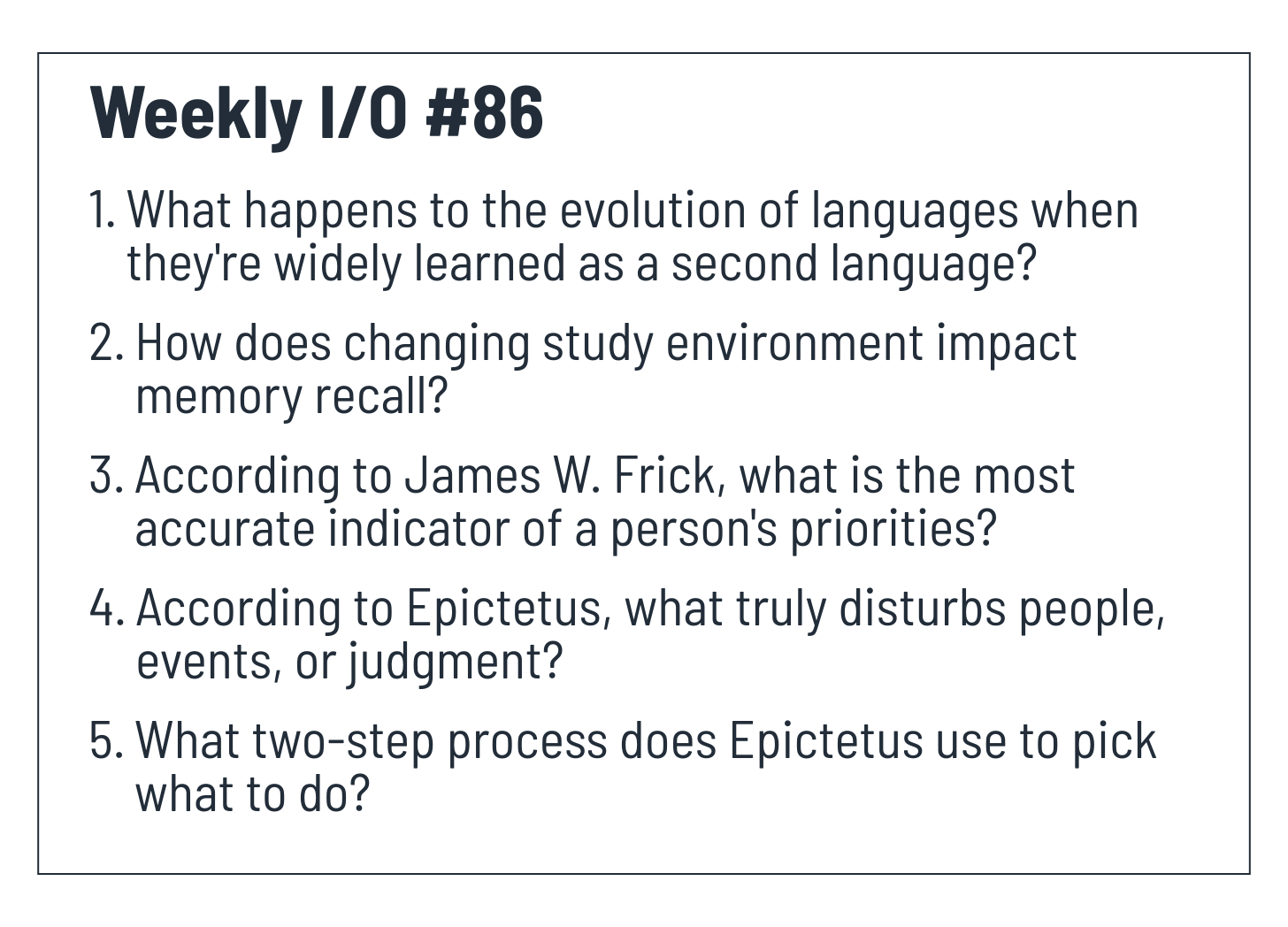 Weekly I/O #86

1. What happens to the evolution of languages when they're widely learned as a second language?

2. How does changing study environment impact memory recall?

3. According to James W. Frick, what is the most accurate indicator of a person's priorities?

4. According to Epictetus, what truly disturbs people, events, or judgment?

5. What two-step process does Epictetus use to pick what to do?